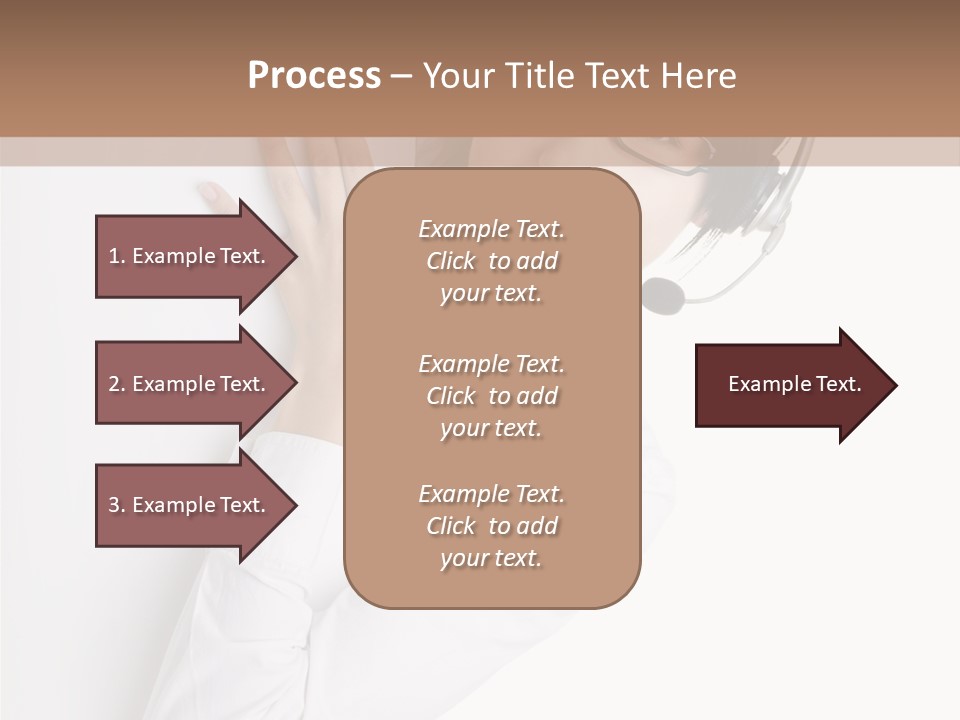 Process – Your Title Text Here

1. Example Text.

2. Example Text.

3. Example Text.

Example Text. Click to add your text.

Example Text. Click to add your text.

Example Text. Click to add your text.

Example Text.